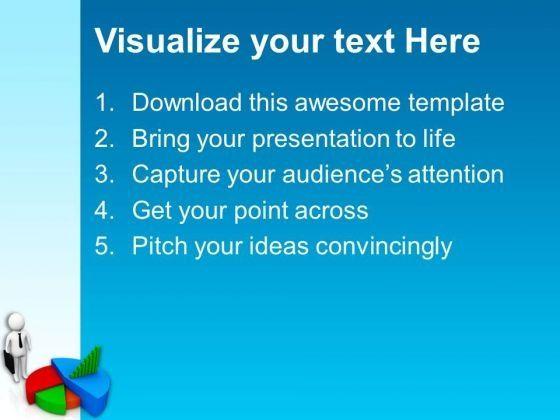 Visualize your text Here

1. Download this awesome template
2. Bring your presentation to life
3. Capture your audience's attention
4. Get your point across
5. Pitch your ideas convincingly